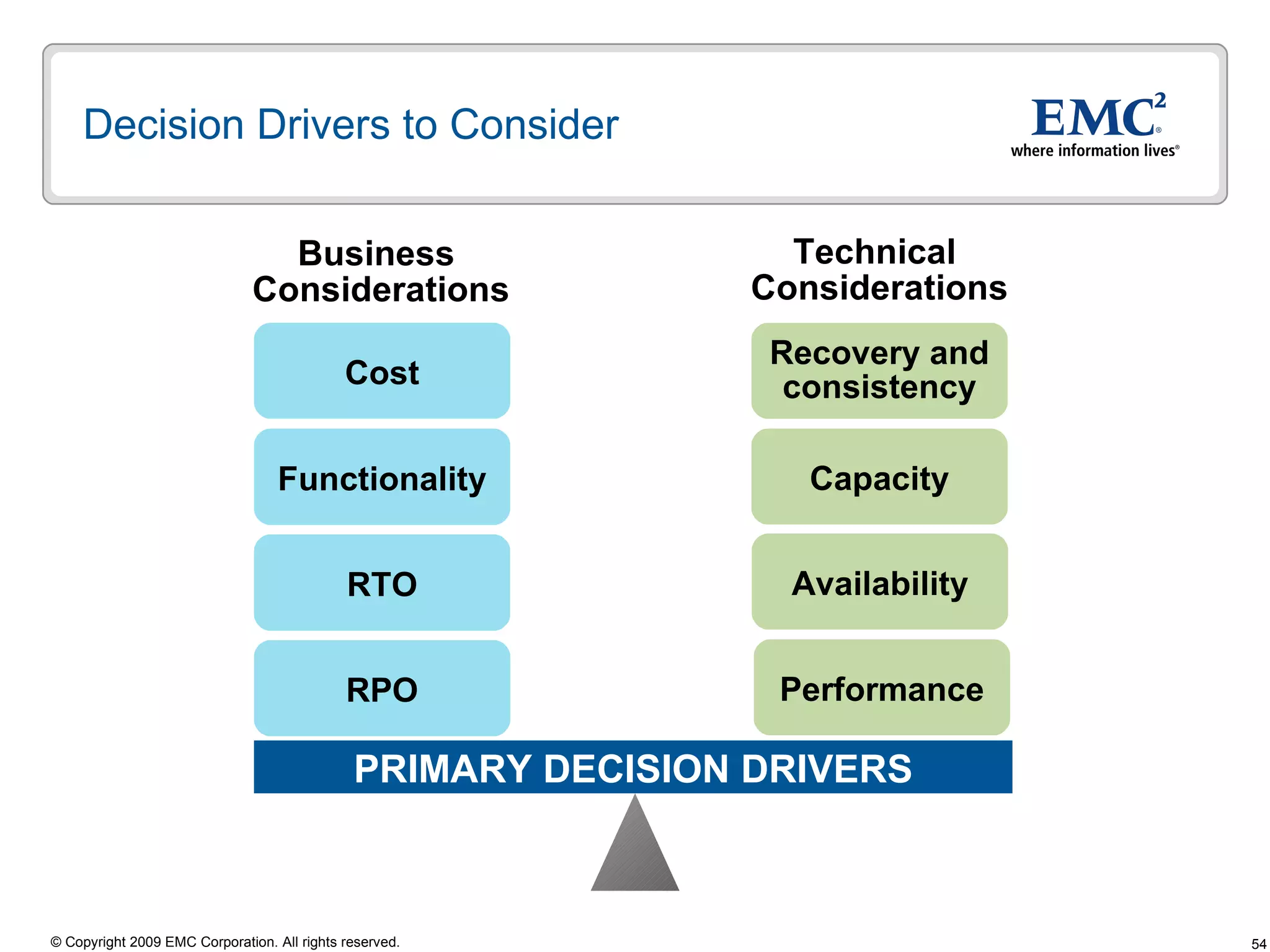 Decision Drivers to Consider

EMC$^2$®
where information lives®

Business Considerations

Cost

Functionality

RTO

RPO

Technical Considerations

Recovery and consistency

Capacity

Availability

Performance

PRIMARY DECISION DRIVERS

© Copyright 2009 EMC Corporation. All rights reserved.

54